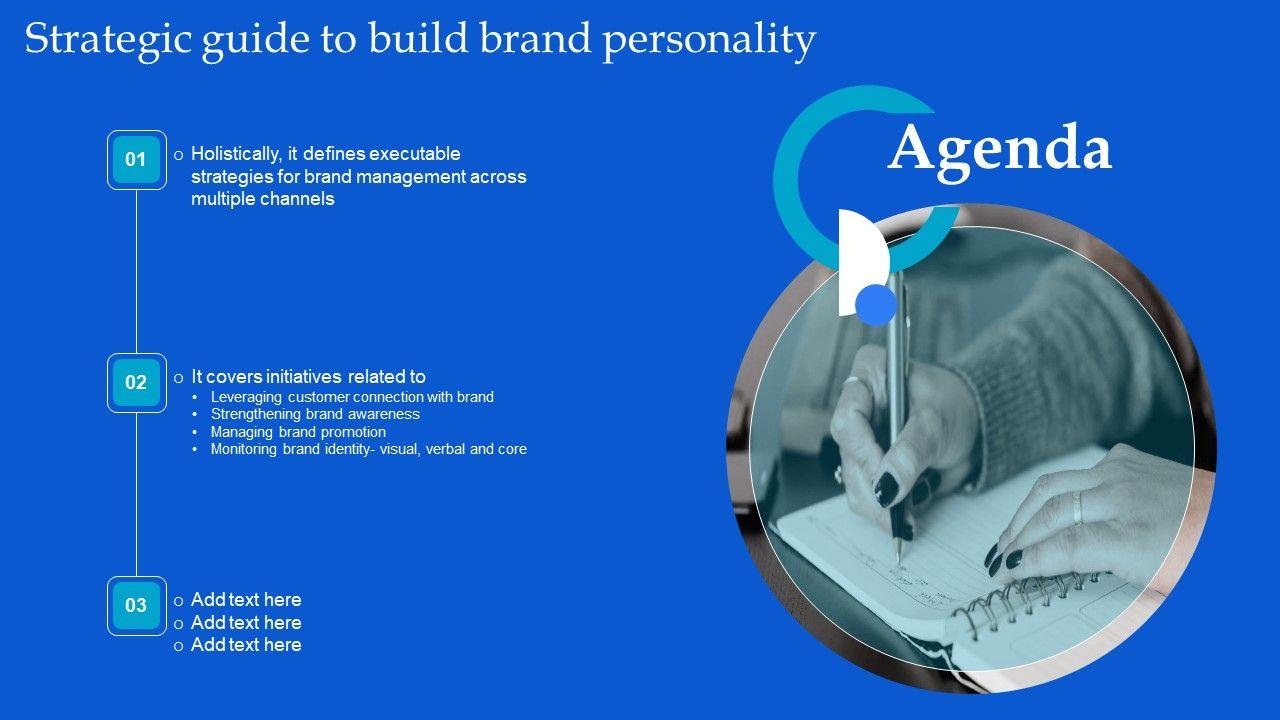 Strategic guide to build brand personality

Agenda

01

o Holistically, it defines executable strategies for brand management across multiple channels

02

o It covers initiatives related to
• Leveraging customer connection with brand
• Strengthening brand awareness
• Managing brand promotion
• Monitoring brand identity- visual, verbal and core

03

o Add text here
o Add text here
o Add text here